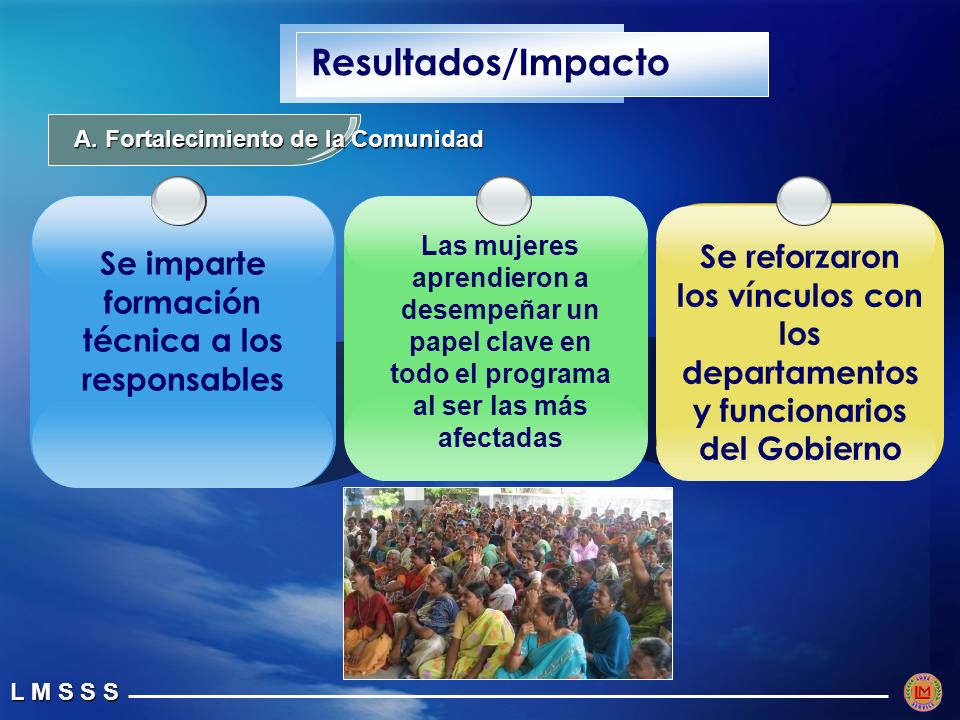 Resultados/Impacto

A. Fortalecimiento de la Comunidad

Se imparte formación técnica a los responsables

Las mujeres aprendieron a desempeñar un papel clave en todo el programa al ser las más afectadas

Se reforzaron los vínculos con los departamentos y funcionarios del Gobierno

L M S S S

LM